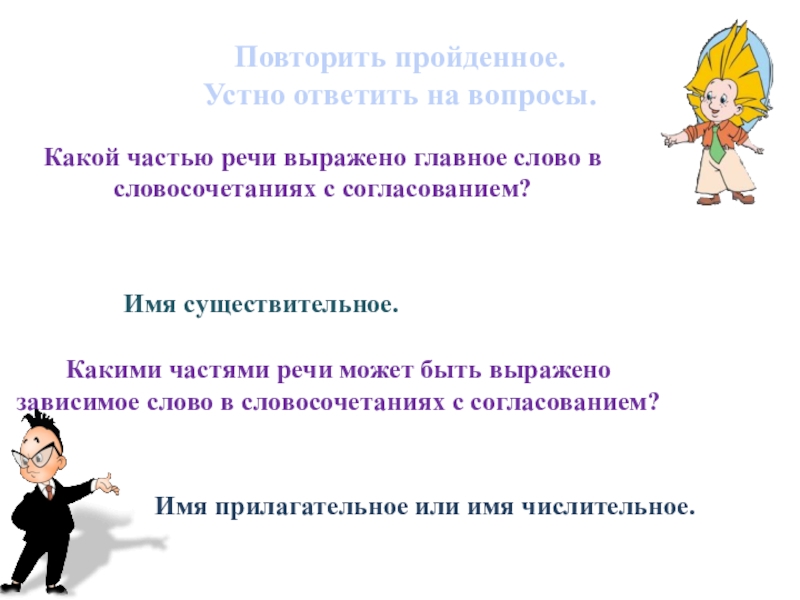 Повторить пройденное.
Устно ответить на вопросы.

Какой частью речи выражено главное слово в словосочетаниях с согласованием?

Имя существительное.

Какими частями речи может быть выражено зависимое слово в словосочетаниях с согласованием?

Имя прилагательное или имя числительное.